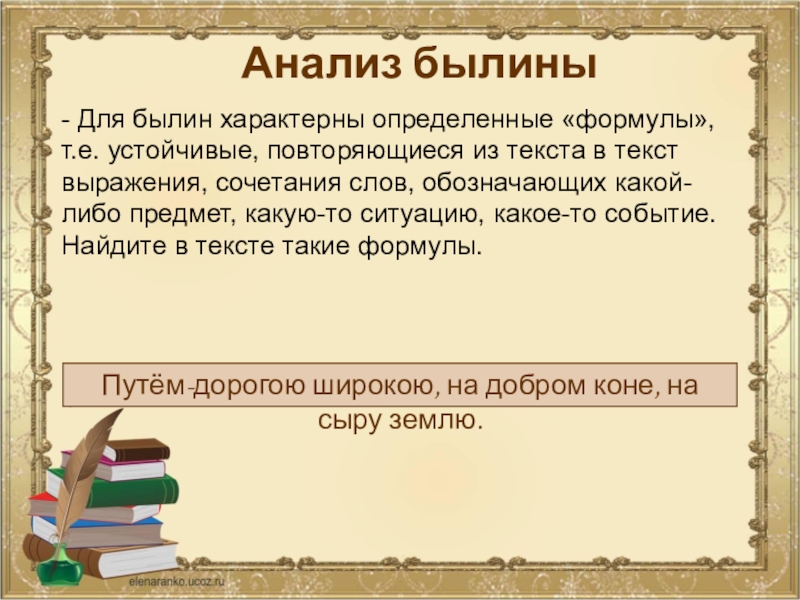 Анализ былины

- Для былин характерны определенные «формулы», т.е. устойчивые, повторяющиеся из текста в текст выражения, сочетания слов, обозначающих какой-либо предмет, какую-то ситуацию, какое-то событие. Найдите в тексте такие формулы.

Путём-дорогою широкою, на добром коне, на сыру землю.

elenaranko.ucoz.ru